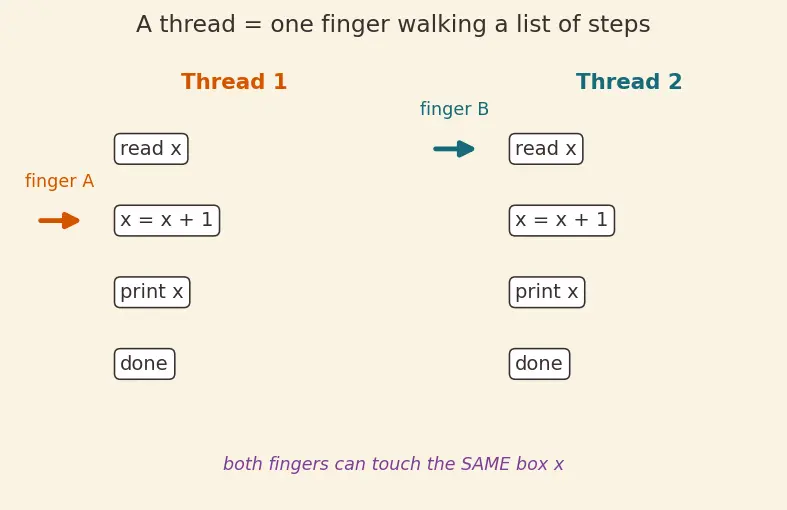 A thread = one finger walking a list of steps

Thread 1

finger A

read x

x = x + 1

print x

done

Thread 2

finger B

read x

x = x + 1

print x

done

both fingers can touch the SAME box x